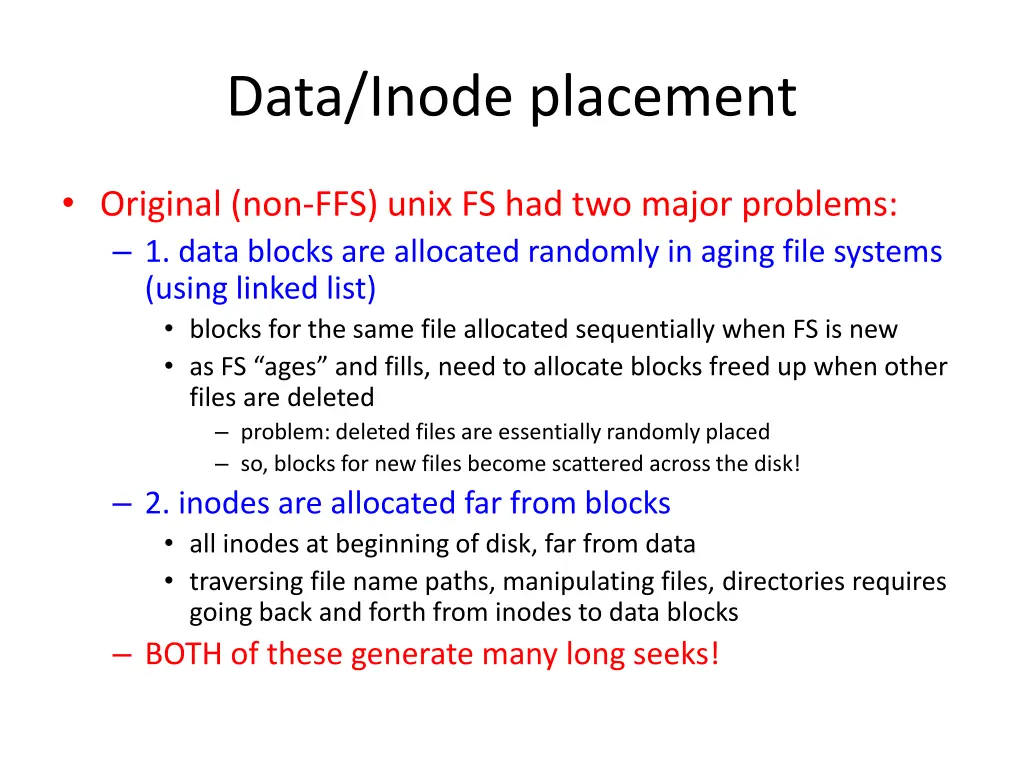 Data/Inode placement

• Original (non-FFS) unix FS had two major problems:
– 1. data blocks are allocated randomly in aging file systems (using linked list)
• blocks for the same file allocated sequentially when FS is new
• as FS “ages” and fills, need to allocate blocks freed up when other files are deleted
– problem: deleted files are essentially randomly placed
– so, blocks for new files become scattered across the disk!
– 2. inodes are allocated far from blocks
• all inodes at beginning of disk, far from data
• traversing file name paths, manipulating files, directories requires going back and forth from inodes to data blocks
– BOTH of these generate many long seeks!